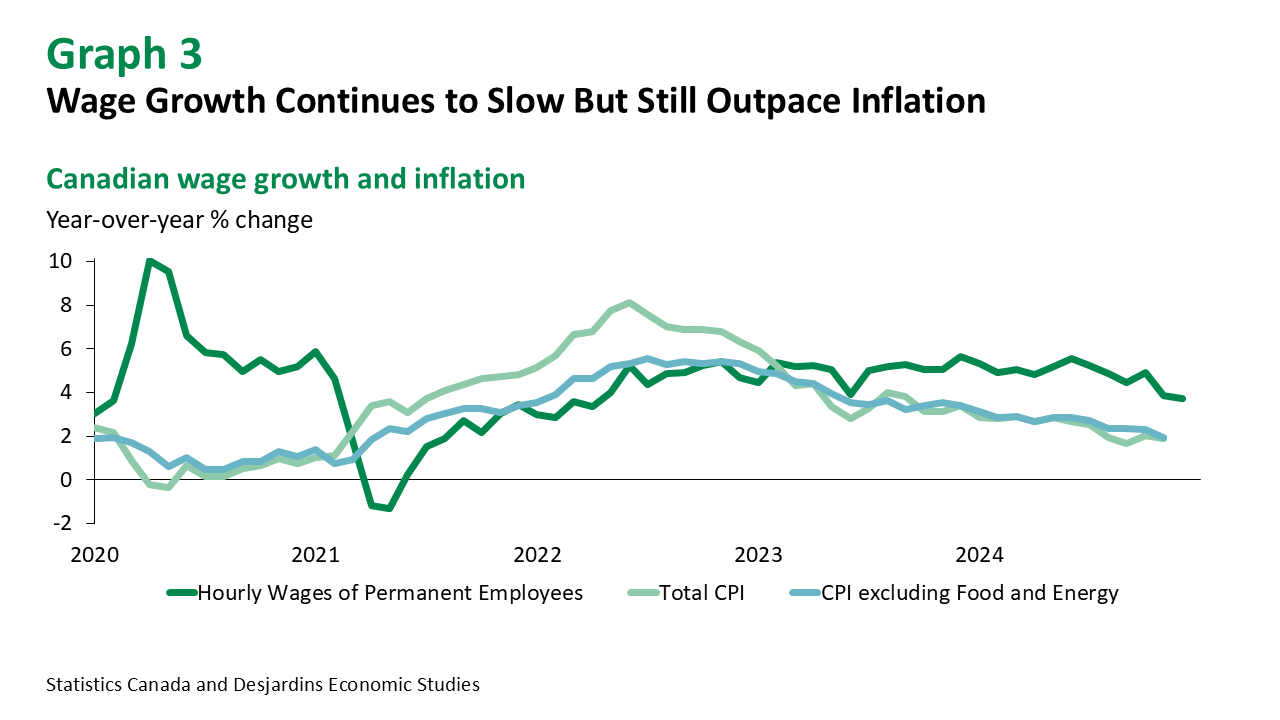 Graph 3
Wage Growth Continues to Slow But Still Outpace Inflation

Canadian wage growth and inflation
Year-over-year % change

10
8
6
4
2
0
-2

2020
2021
2022
2023
2024

Hourly Wages of Permanent Employees
Total CPI
CPI excluding Food and Energy

Statistics Canada and Desjardins Economic Studies